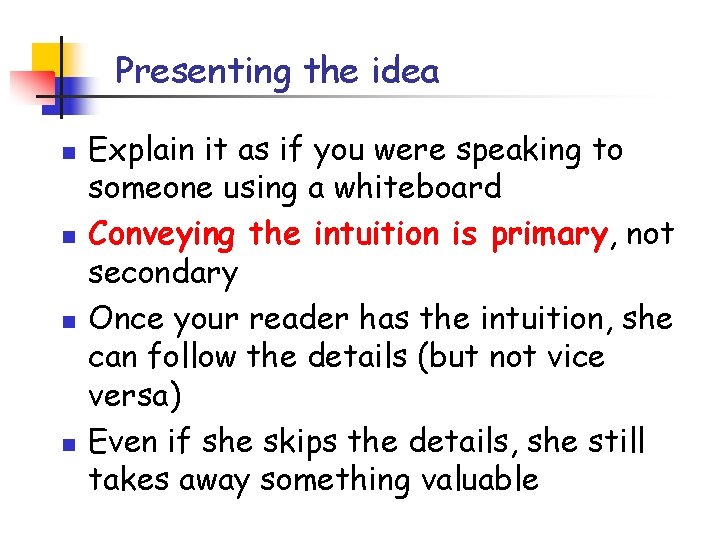 Presenting the idea

- Explain it as if you were speaking to someone using a whiteboard
- Conveying the intuition is primary, not secondary
- Once your reader has the intuition, she can follow the details (but not vice versa)
- Even if she skips the details, she still takes away something valuable